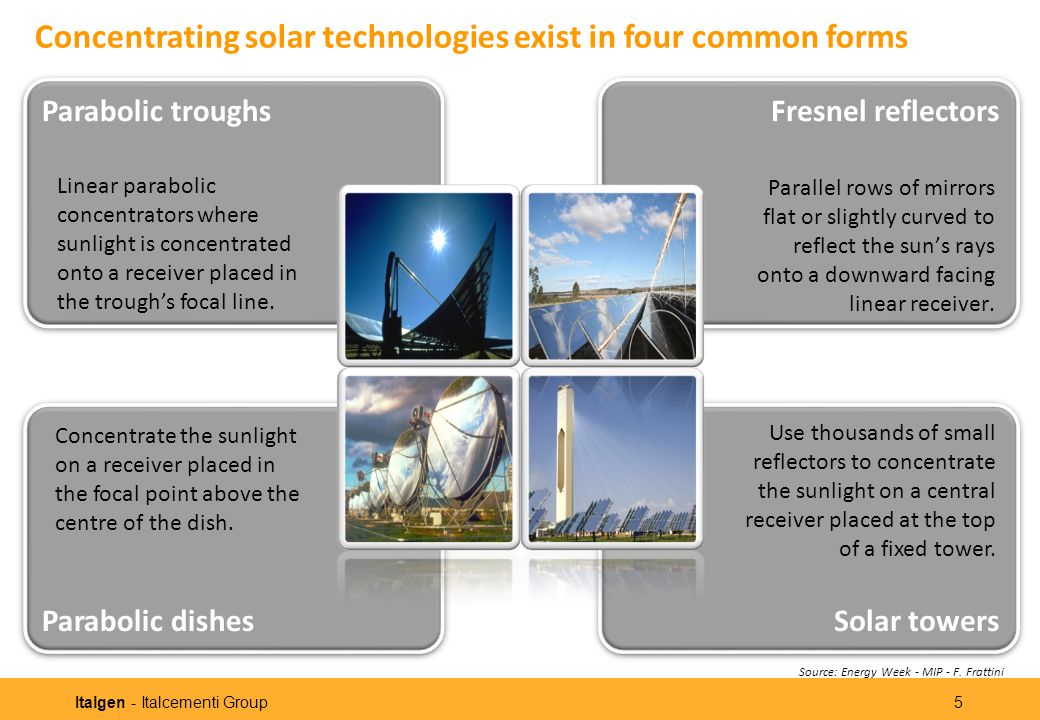 Concentrating solar technologies exist in four common forms

Parabolic troughs

Linear parabolic concentrators where sunlight is concentrated onto a receiver placed in the trough's focal line.

Fresnel reflectors

Parallel rows of mirrors flat or slightly curved to reflect the sun's rays onto a downward facing linear receiver.

Concentrate the sunlight on a receiver placed in the focal point above the centre of the dish.

Parabolic dishes

Use thousands of small reflectors to concentrate the sunlight on a central receiver placed at the top of a fixed tower.

Solar towers

Source: Energy Week - MIP - F. Frattini

Italgen - Italcementi Group

5